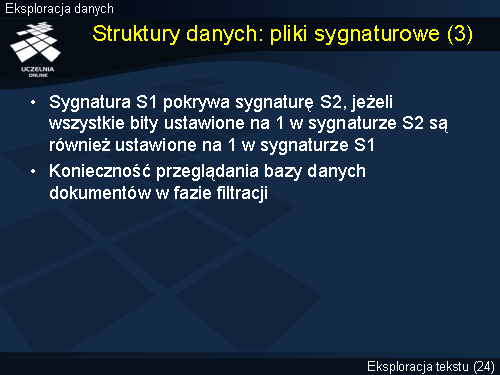 Eksploracja danych

UCZELNIA ONLINE

Struktury danych: pliki sygnaturowe (3)

• Sygnatura S1 pokrywa sygnaturę S2, jeżeli wszystkie bity ustawione na 1 w sygnaturze S2 są również ustawione na 1 w sygnaturze S1

• Konieczność przeglądania bazy danych dokumentów w fazie filtracji

Eksploracja tekstu (24)